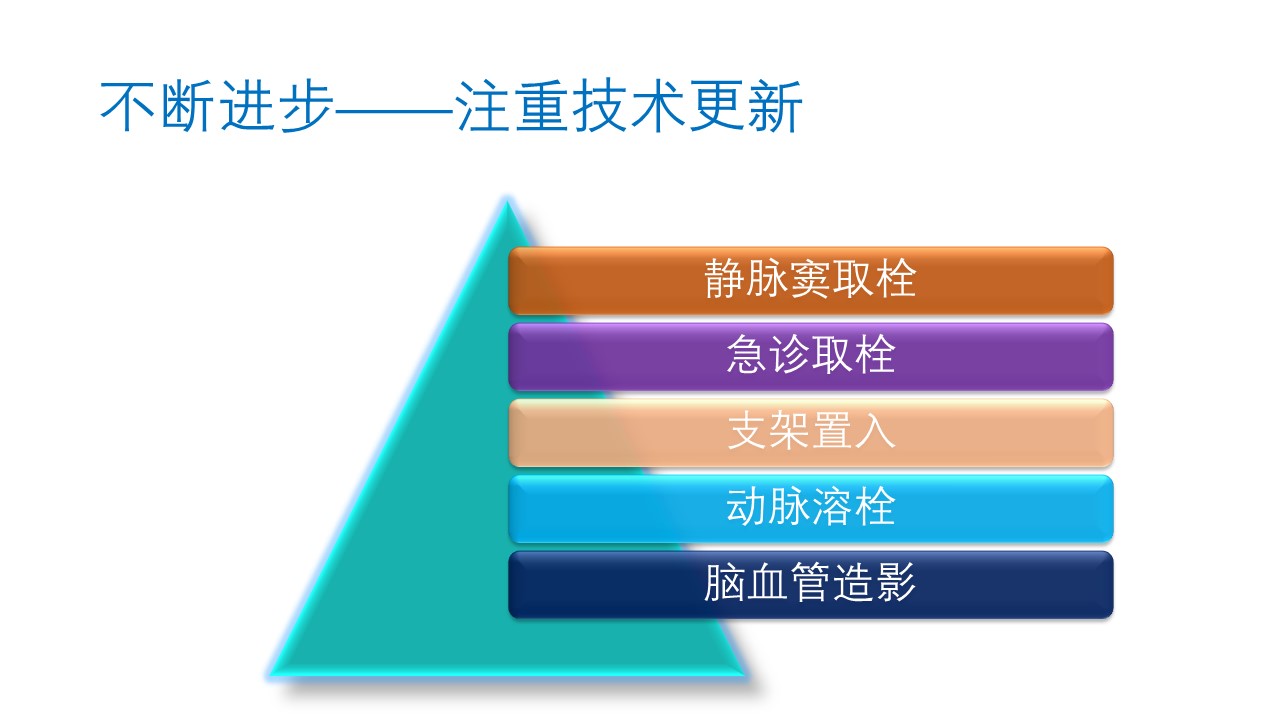 不断进步——注重技术更新

静脉窦取栓

急诊取栓

支架置入

动脉溶栓

脑血管造影